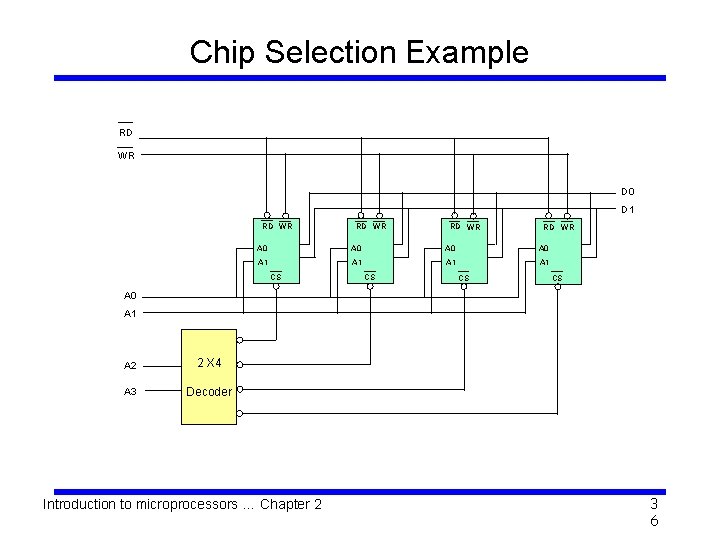 Chip Selection Example

$\overline{RD}$
$\overline{WR}$

D0
D1

$\overline{RD}$ $\overline{WR}$
A0
A1
$\overline{CS}$

$\overline{RD}$ $\overline{WR}$
A0
A1
$\overline{CS}$

$\overline{RD}$ $\overline{WR}$
A0
A1
$\overline{CS}$

$\overline{RD}$ $\overline{WR}$
A0
A1
$\overline{CS}$

A0
A1

A2
A3

2 X4
Decoder

Introduction to microprocessors ... Chapter 2

36